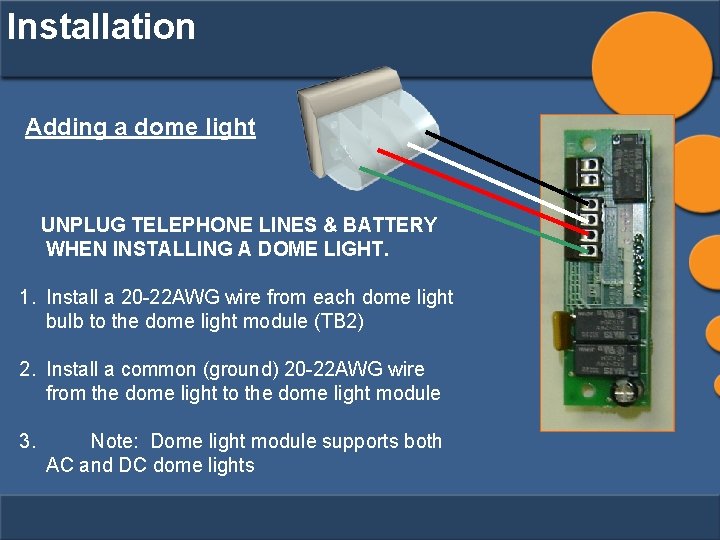 Installation

Adding a dome light

UNPLUG TELEPHONE LINES & BATTERY WHEN INSTALLING A DOME LIGHT.

1. Install a 20-22AWG wire from each dome light bulb to the dome light module (TB2)

2. Install a common (ground) 20-22AWG wire from the dome light to the dome light module

3. Note: Dome light module supports both AC and DC dome lights